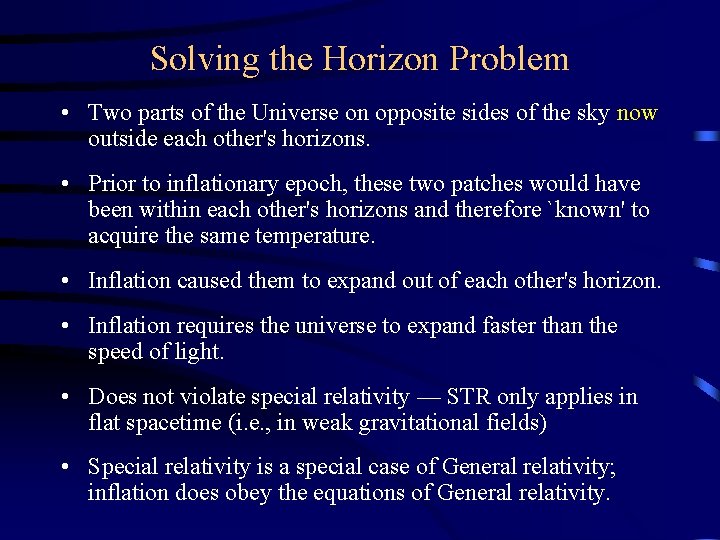 Solving the Horizon Problem

• Two parts of the Universe on opposite sides of the sky now outside each other's horizons.

• Prior to inflationary epoch, these two patches would have been within each other's horizons and therefore `known' to acquire the same temperature.

• Inflation caused them to expand out of each other's horizon.

• Inflation requires the universe to expand faster than the speed of light.

• Does not violate special relativity — STR only applies in flat spacetime (i.e., in weak gravitational fields)

• Special relativity is a special case of General relativity; inflation does obey the equations of General relativity.